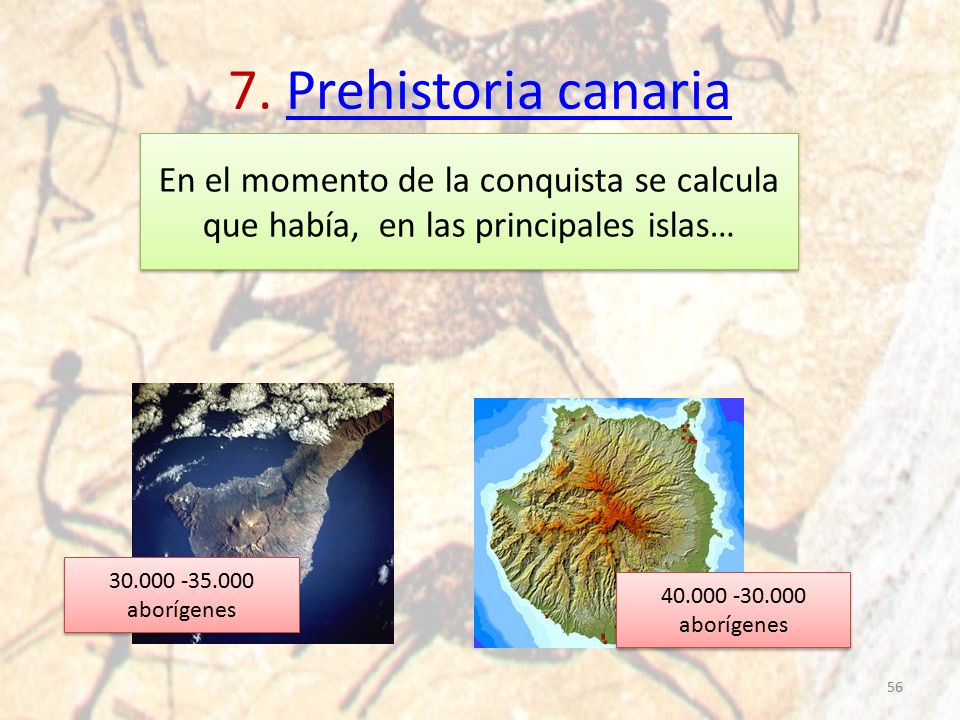 7. Prehistoria canaria

En el momento de la conquista se calcula que había, en las principales islas…

30.000 -35.000 aborígenes

40.000 -30.000 aborígenes

56